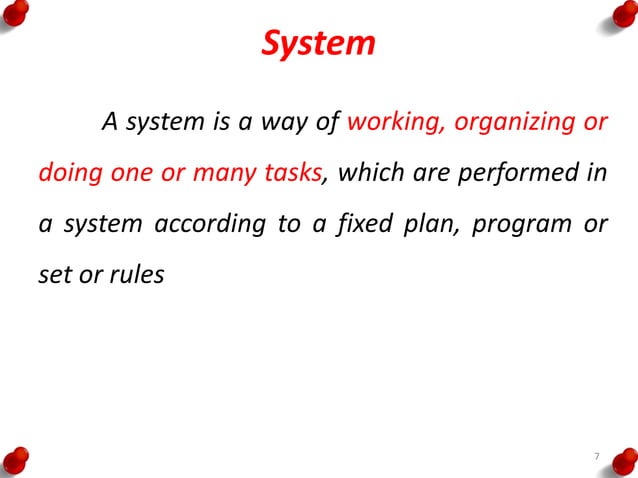 System

A system is a way of working, organizing or doing one or many tasks, which are performed in a system according to a fixed plan, program or set or rules

7